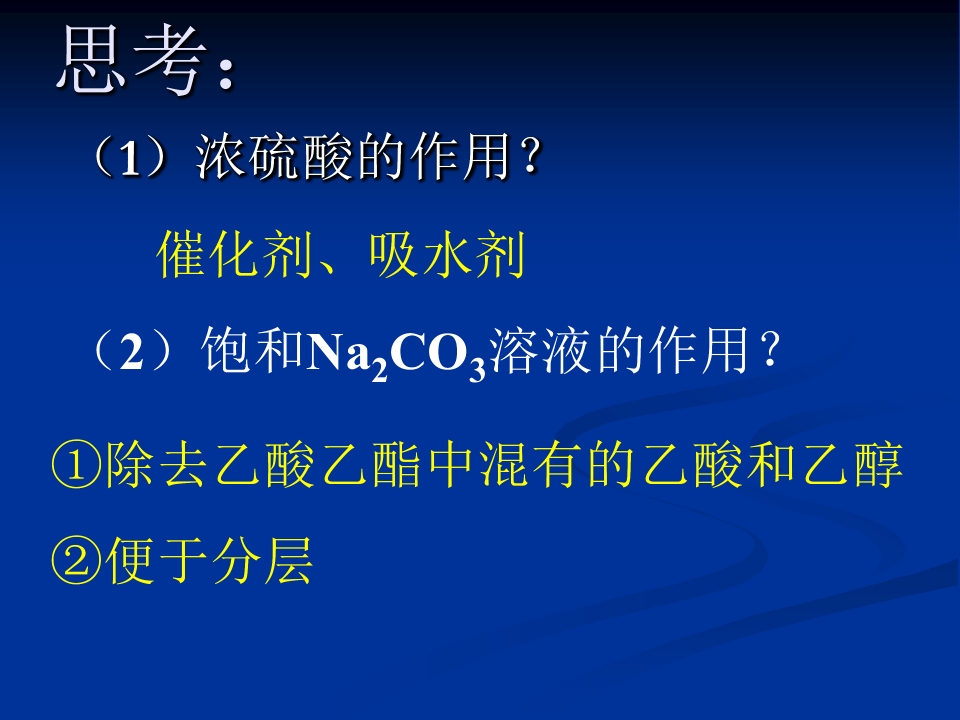 思考：

（1）浓硫酸的作用？

催化剂、吸水剂

（2）饱和$Na_2CO_3$溶液的作用？

①除去乙酸乙酯中混有的乙酸和乙醇

②便于分层